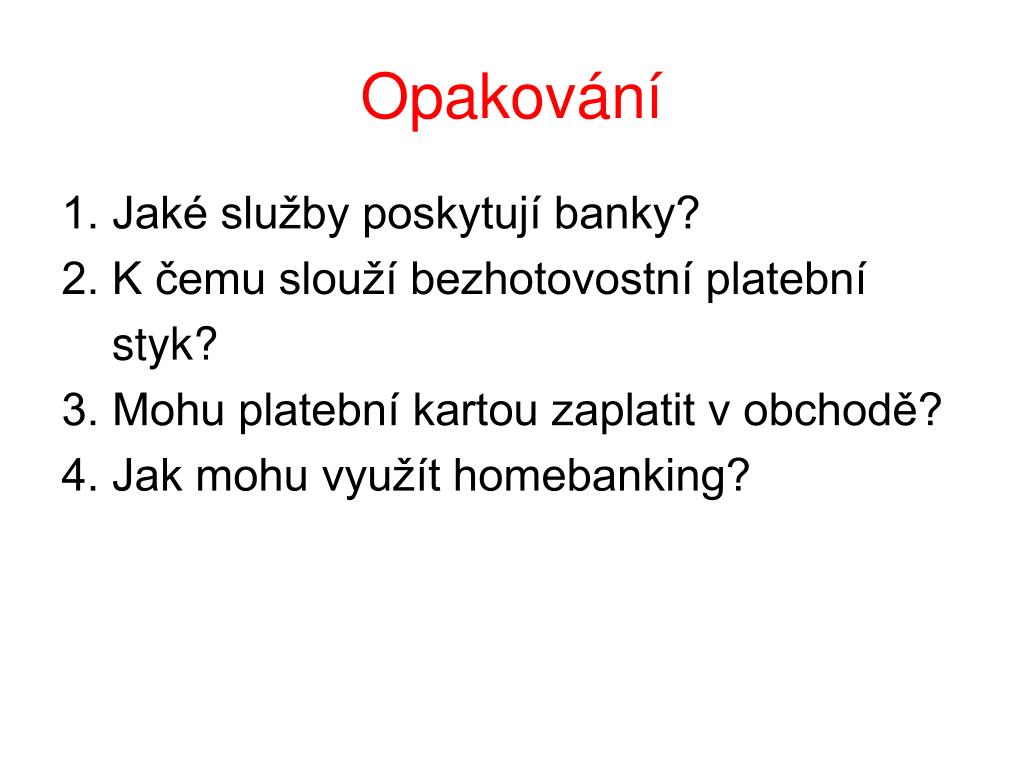 Opakování

1. Jaké služby poskytují banky?
2. K čemu slouží bezhotovostní platební styk?
3. Mohu platební kartou zaplatit v obchodě?
4. Jak mohu využít homebanking?